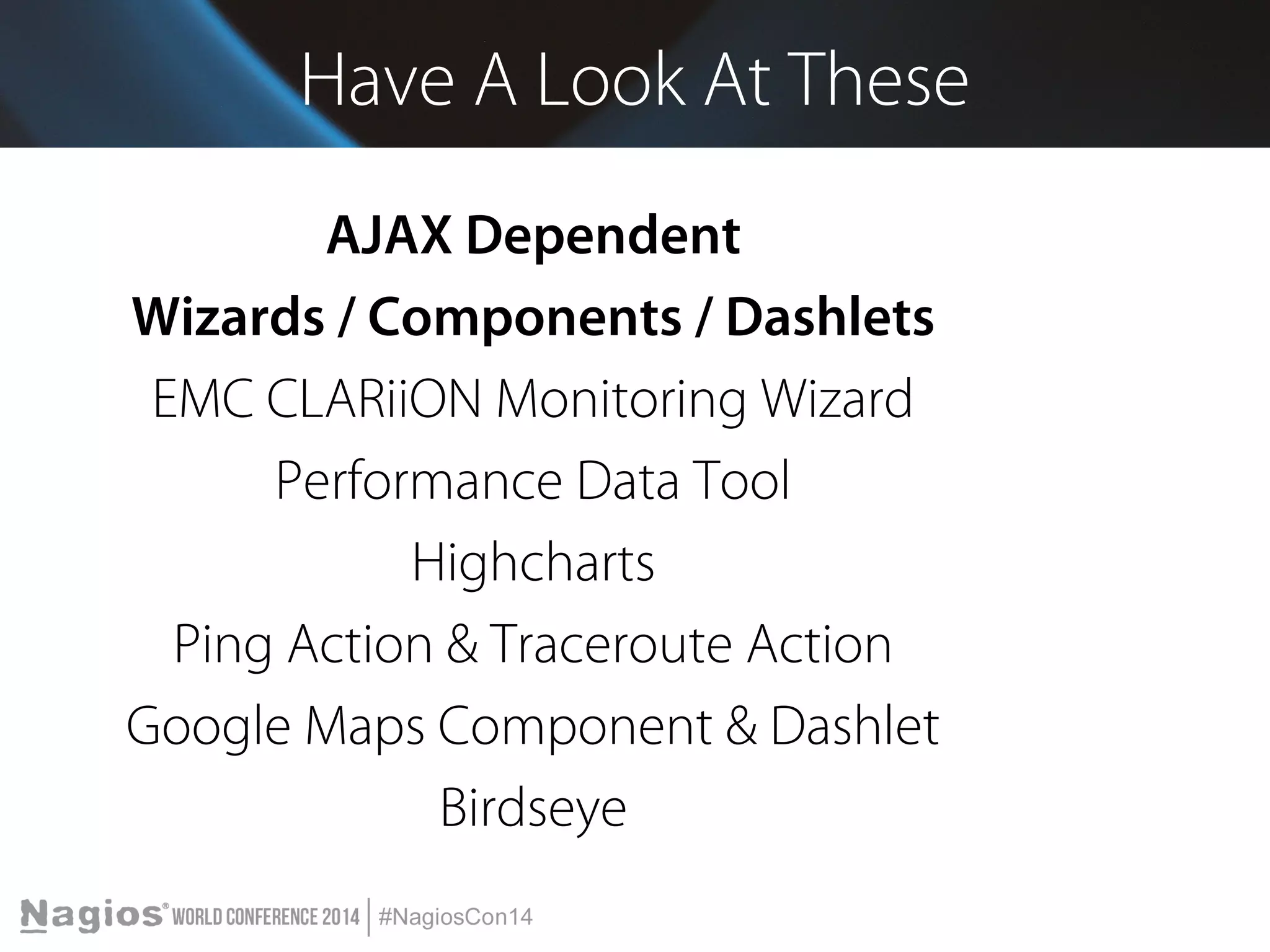 Have A Look At These

AJAX Dependent

Wizards / Components / Dashlets

EMC CLARiiON Monitoring Wizard

Performance Data Tool

Highcharts

Ping Action & Traceroute Action

Google Maps Component & Dashlet

Birdseye

Nagios® WORLD CONFERENCE 2014 | #NagiosCon14